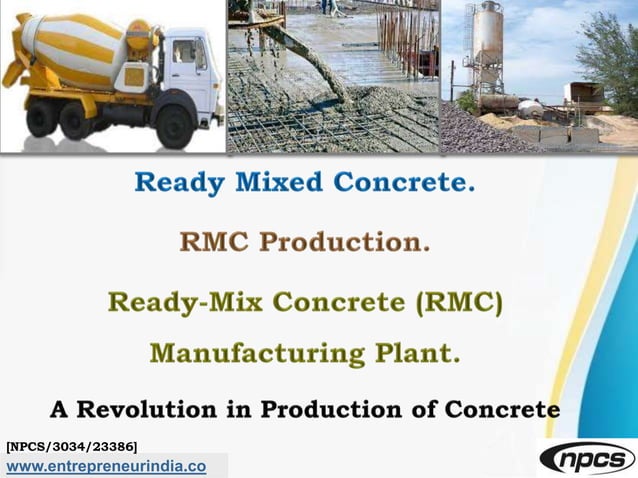 Ready Mixed Concrete.

RMC Production.

Ready-Mix Concrete (RMC) Manufacturing Plant.

A Revolution in Production of Concrete

[NPCS/3034/23386]

www.entrepreneurindia.co

npcs